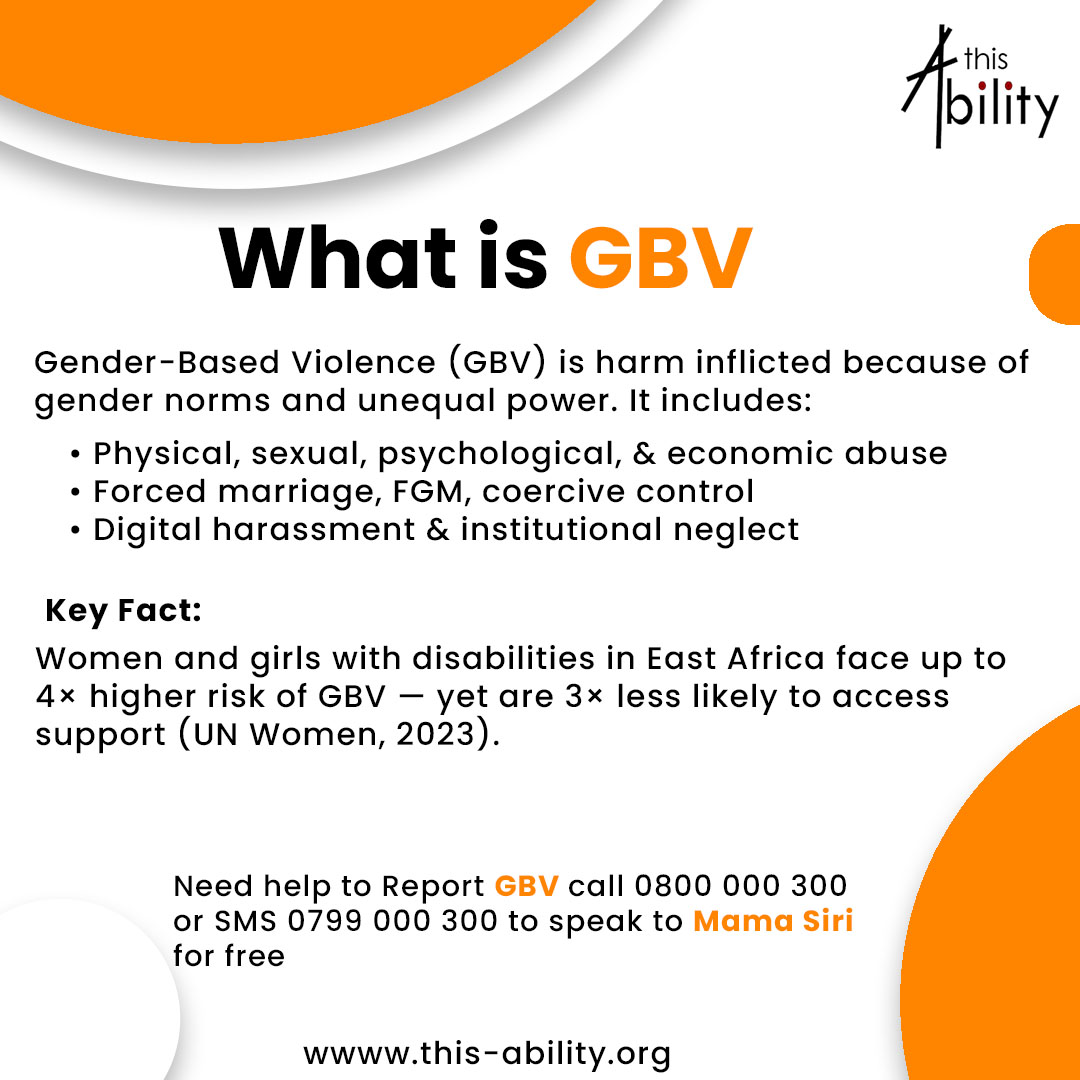 this Ability

What is GBV

Gender-Based Violence (GBV) is harm inflicted because of gender norms and unequal power. It includes:

• Physical, sexual, psychological, & economic abuse
• Forced marriage, FGM, coercive control
• Digital harassment & institutional neglect

Key Fact:
Women and girls with disabilities in East Africa face up to 4× higher risk of GBV — yet are 3× less likely to access support (UN Women, 2023).

Need help to Report GBV call 0800 000 300 or SMS 0799 000 300 to speak to Mama Siri for free

wwww.this-ability.org